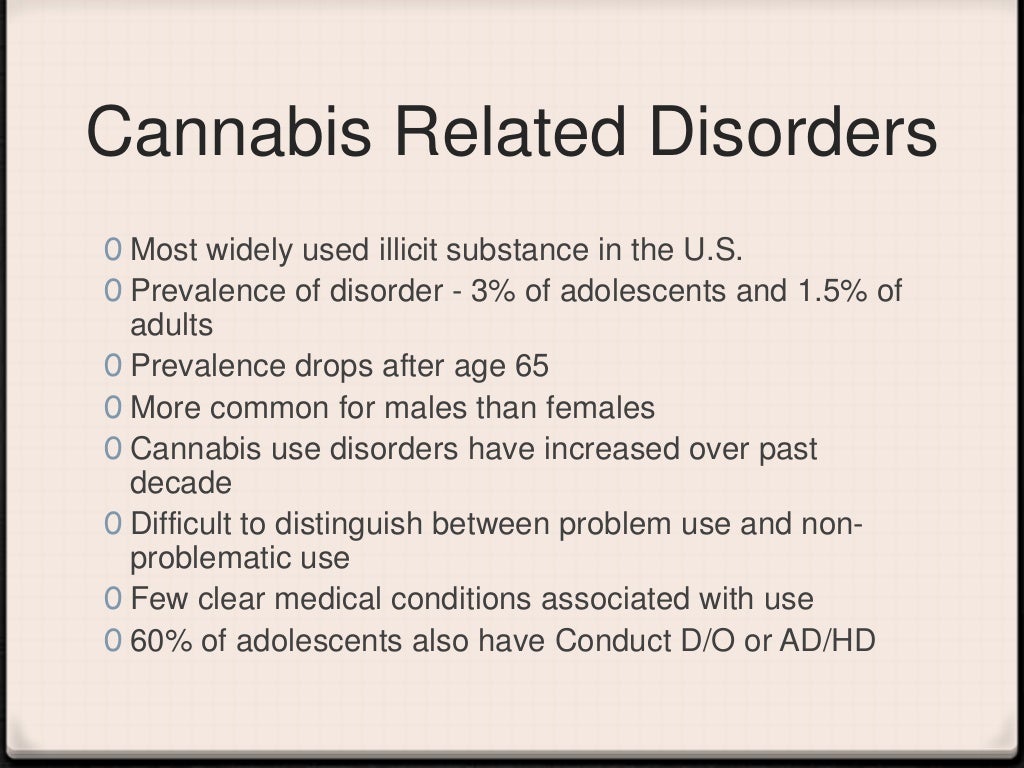 Cannabis Related Disorders

0 Most widely used illicit substance in the U.S.
0 Prevalence of disorder - 3% of adolescents and 1.5% of adults
0 Prevalence drops after age 65
0 More common for males than females
0 Cannabis use disorders have increased over past decade
0 Difficult to distinguish between problem use and non-problematic use
0 Few clear medical conditions associated with use
0 60% of adolescents also have Conduct D/O or AD/HD